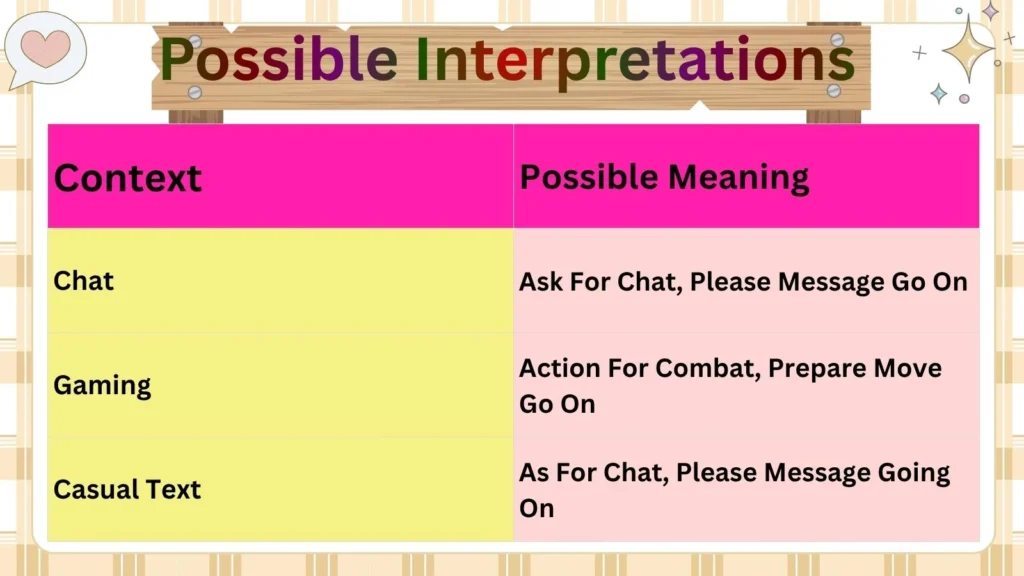 Possible Interpretations

| Context | Possible Meaning |
|---|---|
| Chat | Ask For Chat, Please Message Go On |
| Gaming | Action For Combat, Prepare Move Go On |
| Casual Text | As For Chat, Please Message Going On |